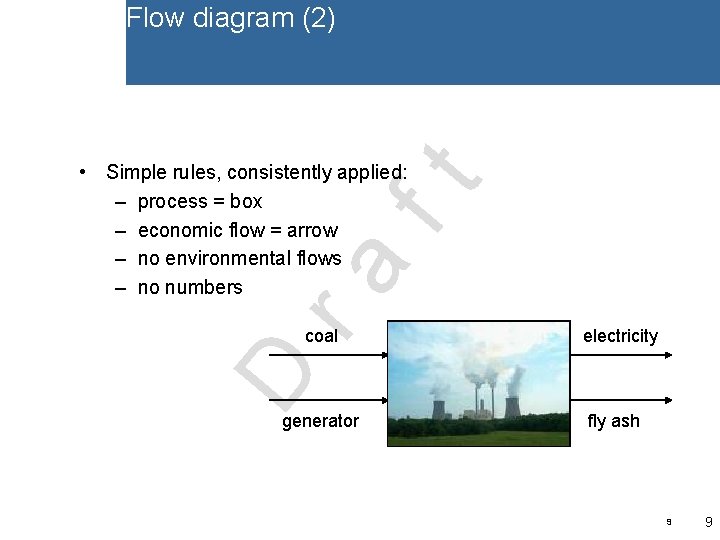 Flow diagram (2)

• Simple rules, consistently applied:
– process = box
– economic flow = arrow
– no environmental flows
– no numbers

Draft

coal

generator

electricity

fly ash

9 9